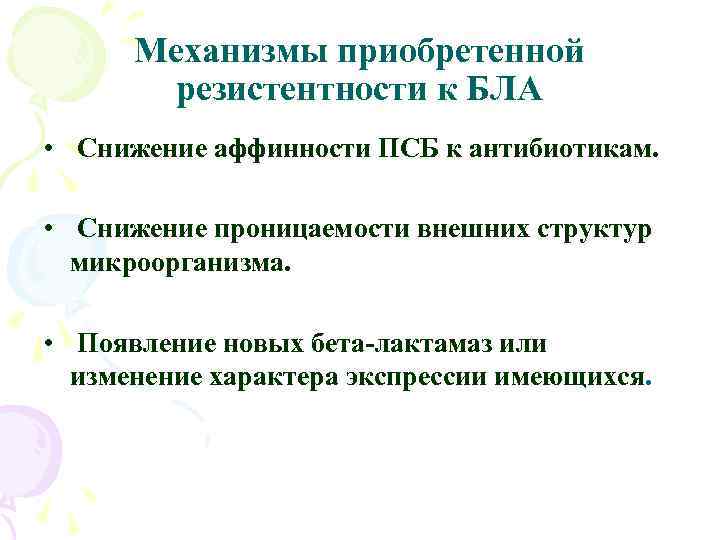 Механизмы приобретенной резистентности к БЛА

• Снижение аффинности ПСБ к антибиотикам.

• Снижение проницаемости внешних структур микроорганизма.

• Появление новых бета-лактамаз или изменение характера экспрессии имеющихся.